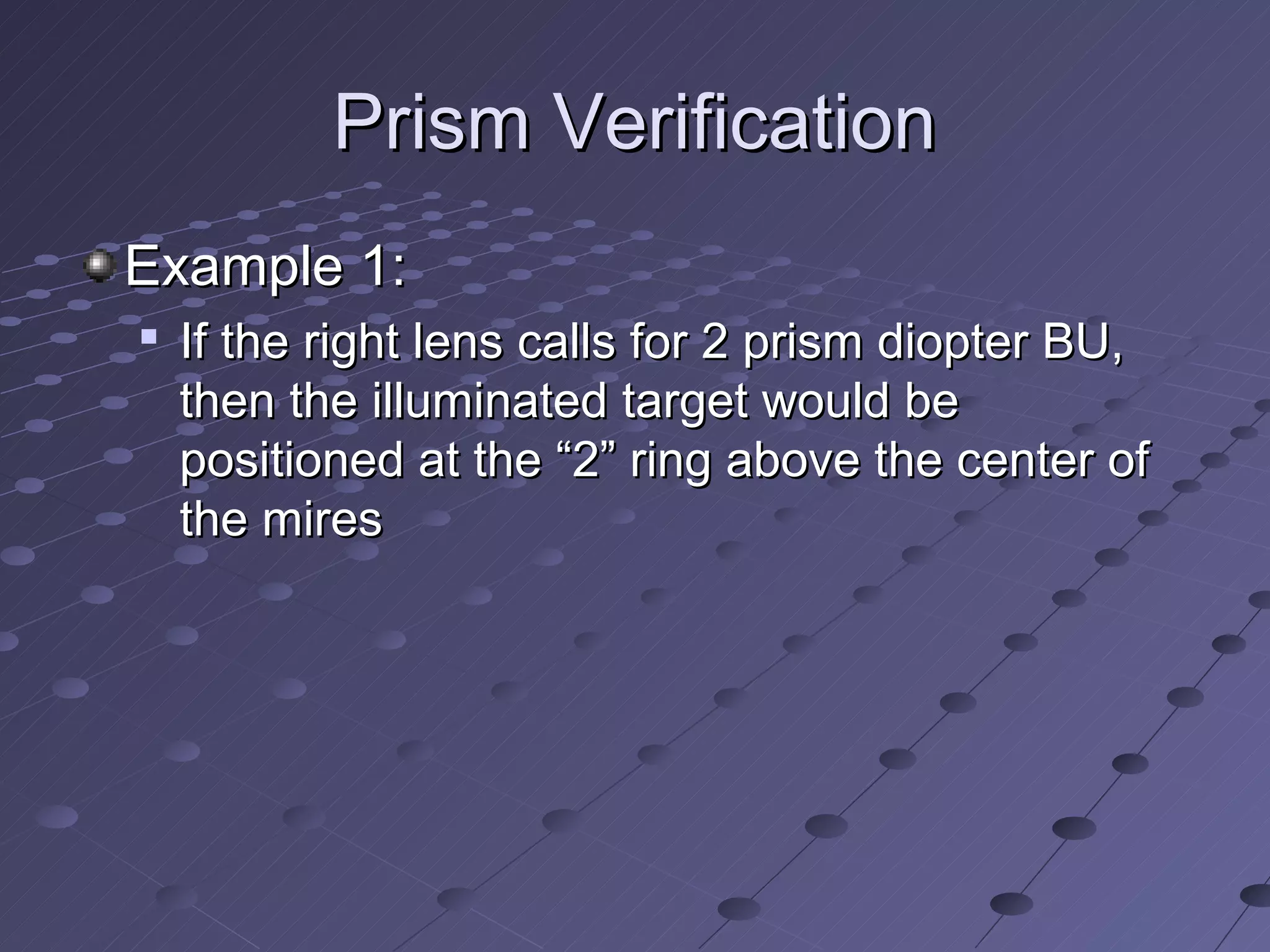 Prism Verification

Example 1:

If the right lens calls for 2 prism diopter BU, then the illuminated target would be positioned at the “2” ring above the center of the mires